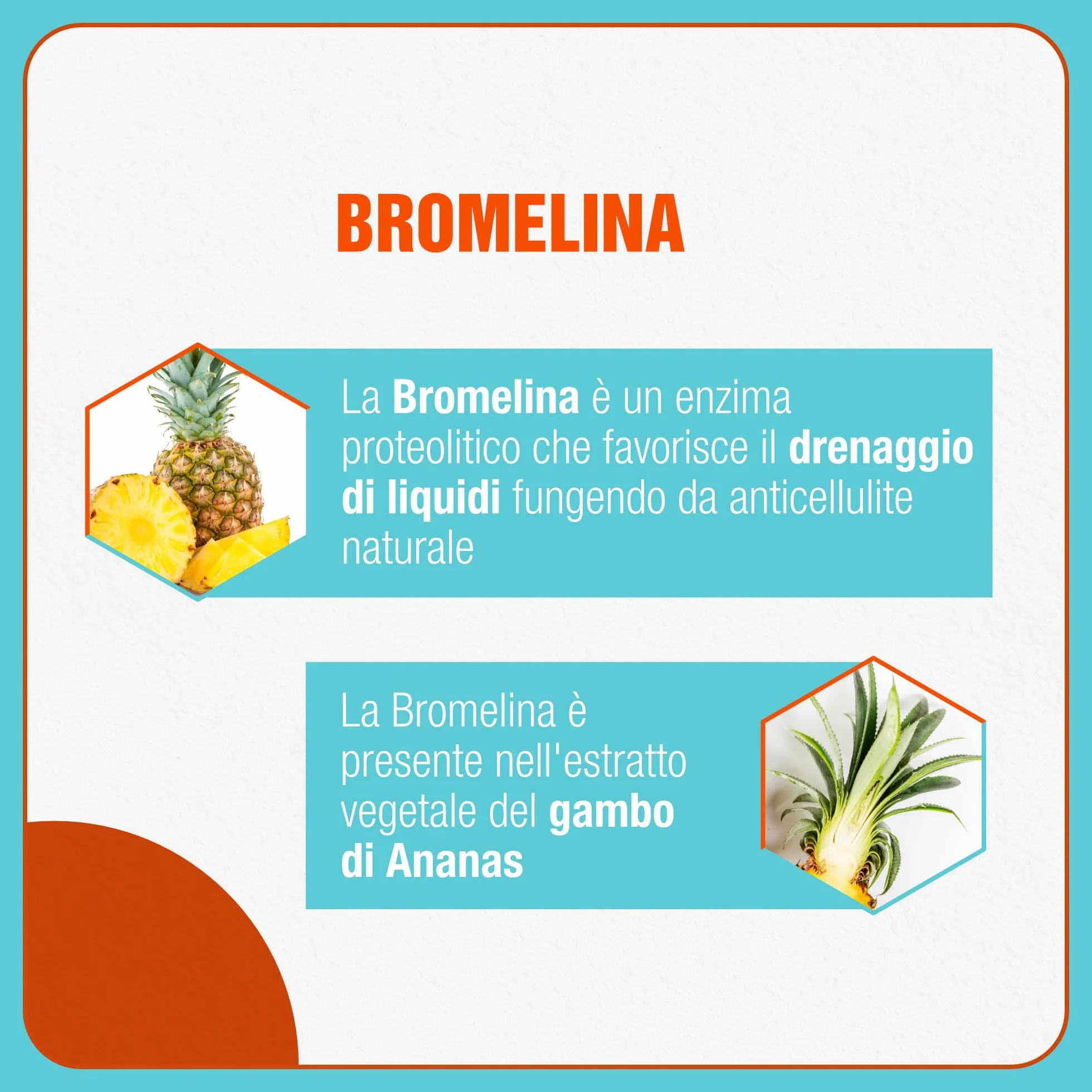 BROMELINA

La Bromelina è un enzima proteolitico che favorisce il drenaggio di liquidi fungendo da anticellulite naturale

La Bromelina è presente nell'estratto vegetale del gambo di Ananas